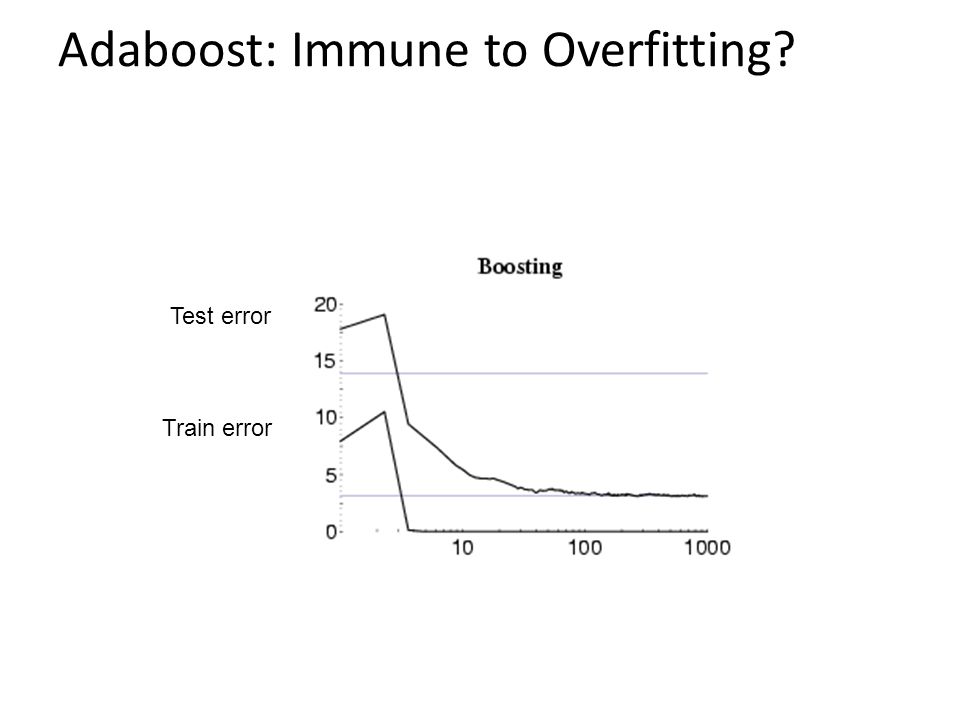 Adaboost: Immune to Overfitting?

Boosting

Test error

Train error

20
15
10
5
0

10
100
1000